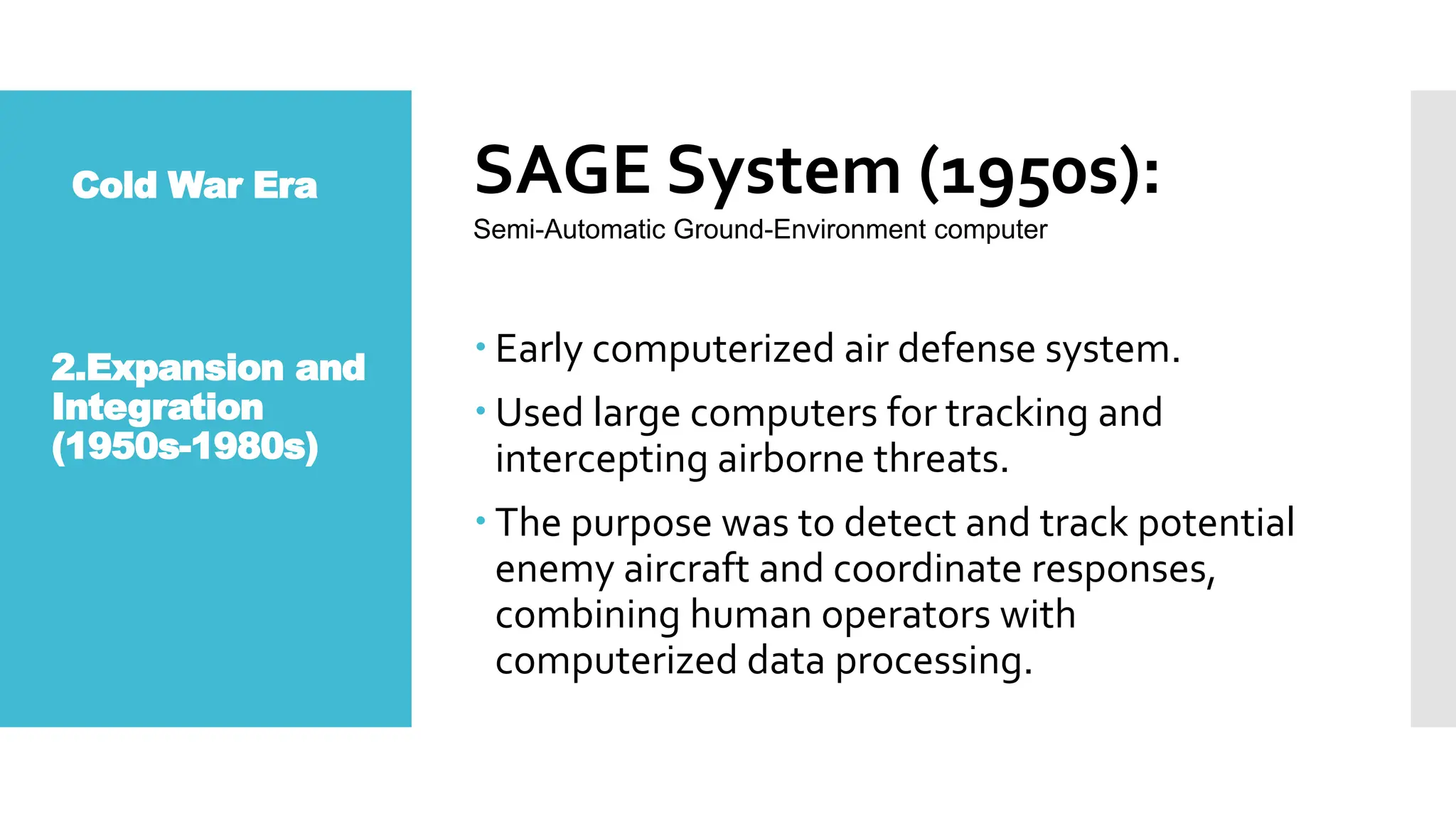 Cold War Era

2.Expansion and Integration (1950s-1980s)

SAGE System (1950s):

Semi-Automatic Ground-Environment computer

• Early computerized air defense system.

• Used large computers for tracking and intercepting airborne threats.

• The purpose was to detect and track potential enemy aircraft and coordinate responses, combining human operators with computerized data processing.